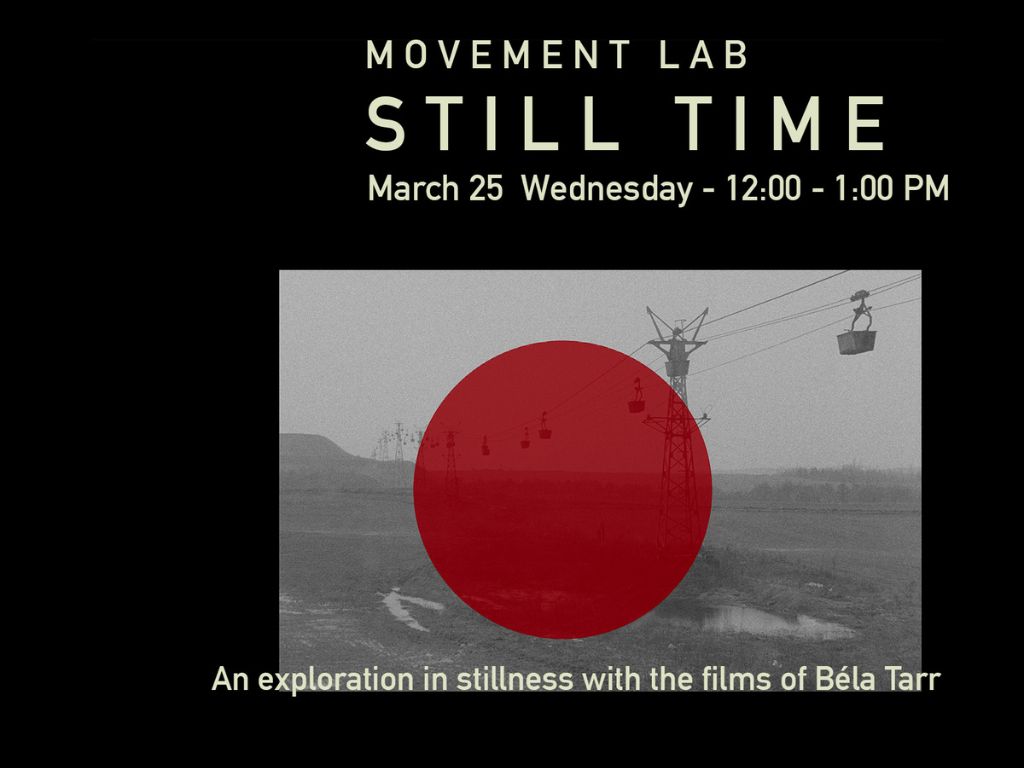 MOVEMENT LAB
STILL TIME
March 25 Wednesday - 12:00 - 1:00 PM

An exploration in stillness with the films of Béla Tarr